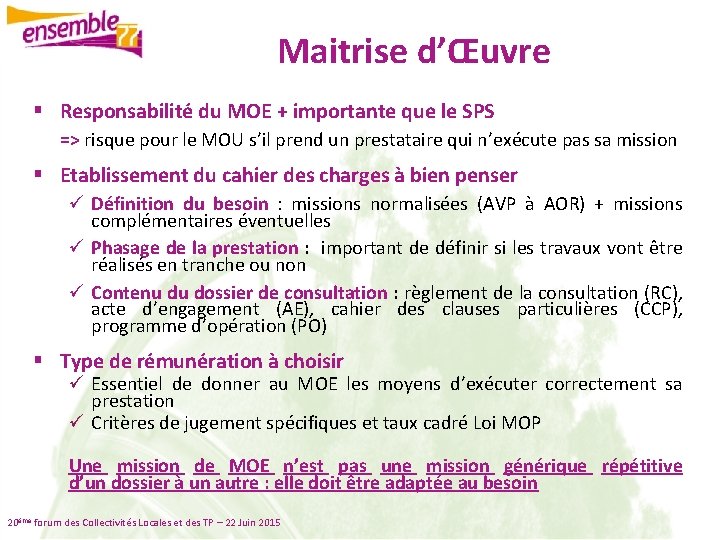 ensemble 77

Maitrise d'Œuvre

▪ Responsabilité du MOE + importante que le SPS
=> risque pour le MOU s'il prend un prestataire qui n'exécute pas sa mission

▪ Etablissement du cahier des charges à bien penser
✓ Définition du besoin : missions normalisées (AVP à AOR) + missions complémentaires éventuelles
✓ Phasage de la prestation : important de définir si les travaux vont être réalisés en tranche ou non
✓ Contenu du dossier de consultation : règlement de la consultation (RC), acte d'engagement (AE), cahier des clauses particulières (CCP), programme d'opération (PO)

▪ Type de rémunération à choisir
✓ Essentiel de donner au MOE les moyens d'exécuter correctement sa prestation
✓ Critères de jugement spécifiques et taux cadré Loi MOP

Une mission de MOE n'est pas une mission générique répétitive d'un dossier à un autre : elle doit être adaptée au besoin

20ème forum des Collectivités Locales et des TP – 22 Juin 2015